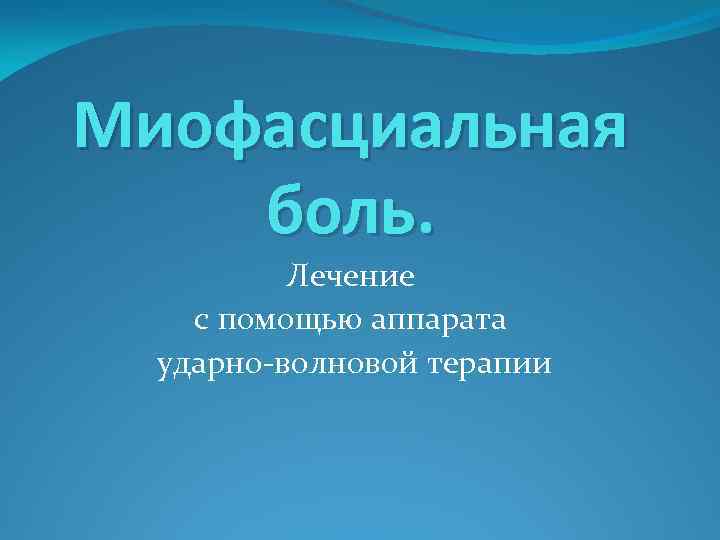 Миофасциальная боль.

Лечение
с помощью аппарата
ударно-волновой терапии